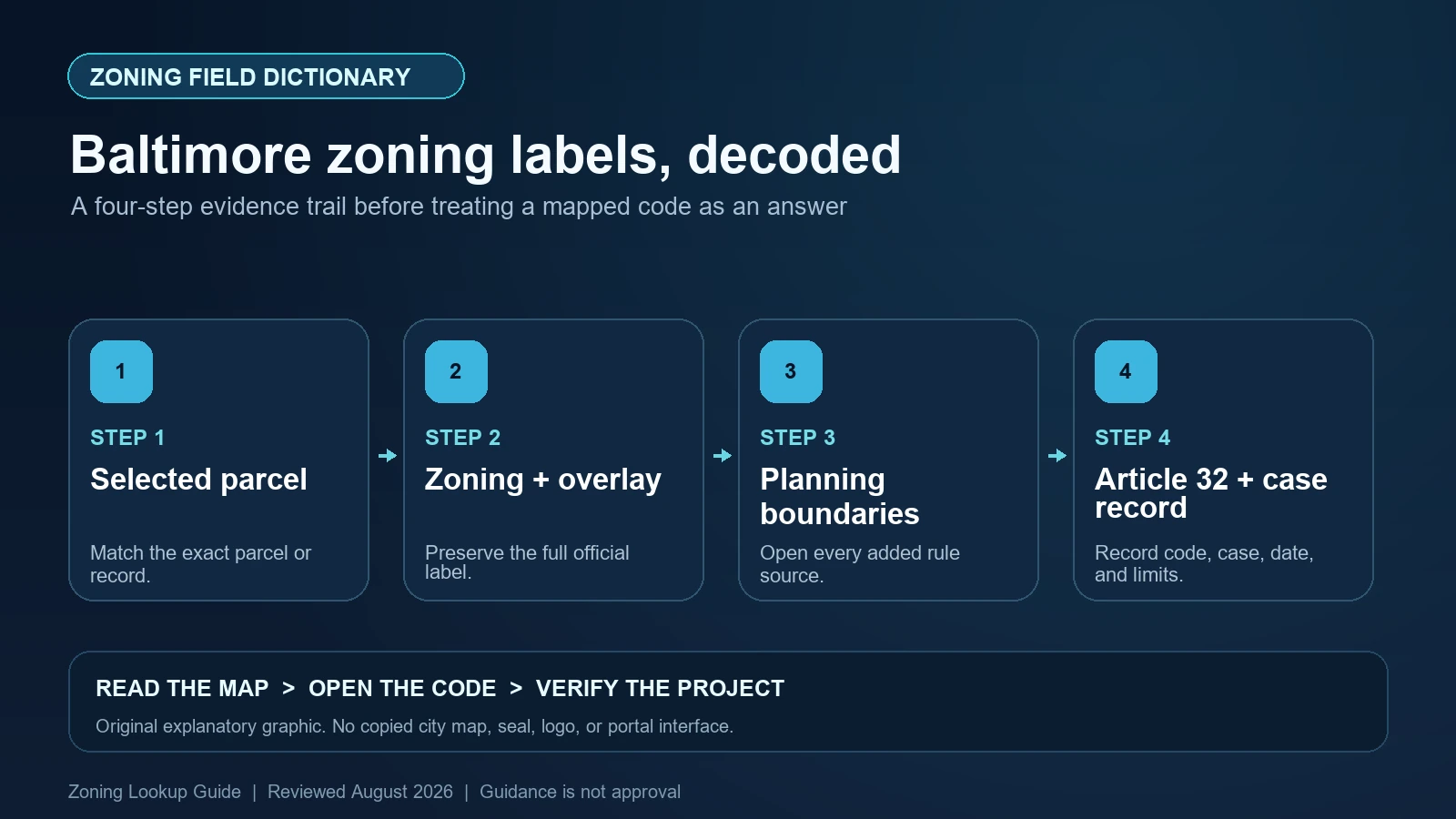 ZONING FIELD DICTIONARY

Baltimore zoning labels, decoded

A four-step evidence trail before treating a mapped code as an answer

1

STEP 1

Selected parcel

Match the exact parcel or record.

2

STEP 2

Zoning + overlay

Preserve the full official label.

3

STEP 3

Planning boundaries

Open every added rule source.

4

STEP 4

Article 32 + case record

Record code, case, date, and limits.

READ THE MAP > OPEN THE CODE > VERIFY THE PROJECT

Original explanatory graphic. No copied city map, seal, logo, or portal interface.

Zoning Lookup Guide | Reviewed August 2026 | Guidance is not approval